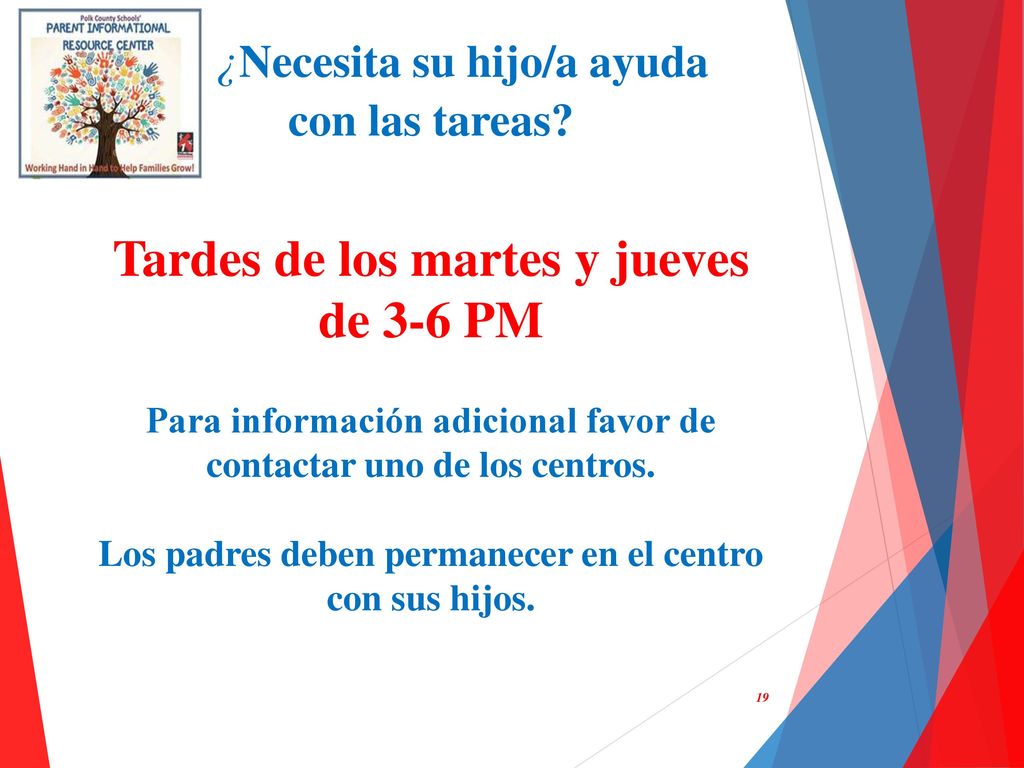 Polk County Schools'
PARENT INFORMATIONAL
RESOURCE CENTER
Working Hand in Hand to Help Families Grow!

¿Necesita su hijo/a ayuda con las tareas?

Tardes de los martes y jueves de 3-6 PM

Para información adicional favor de contactar uno de los centros.

Los padres deben permanecer en el centro con sus hijos.

19